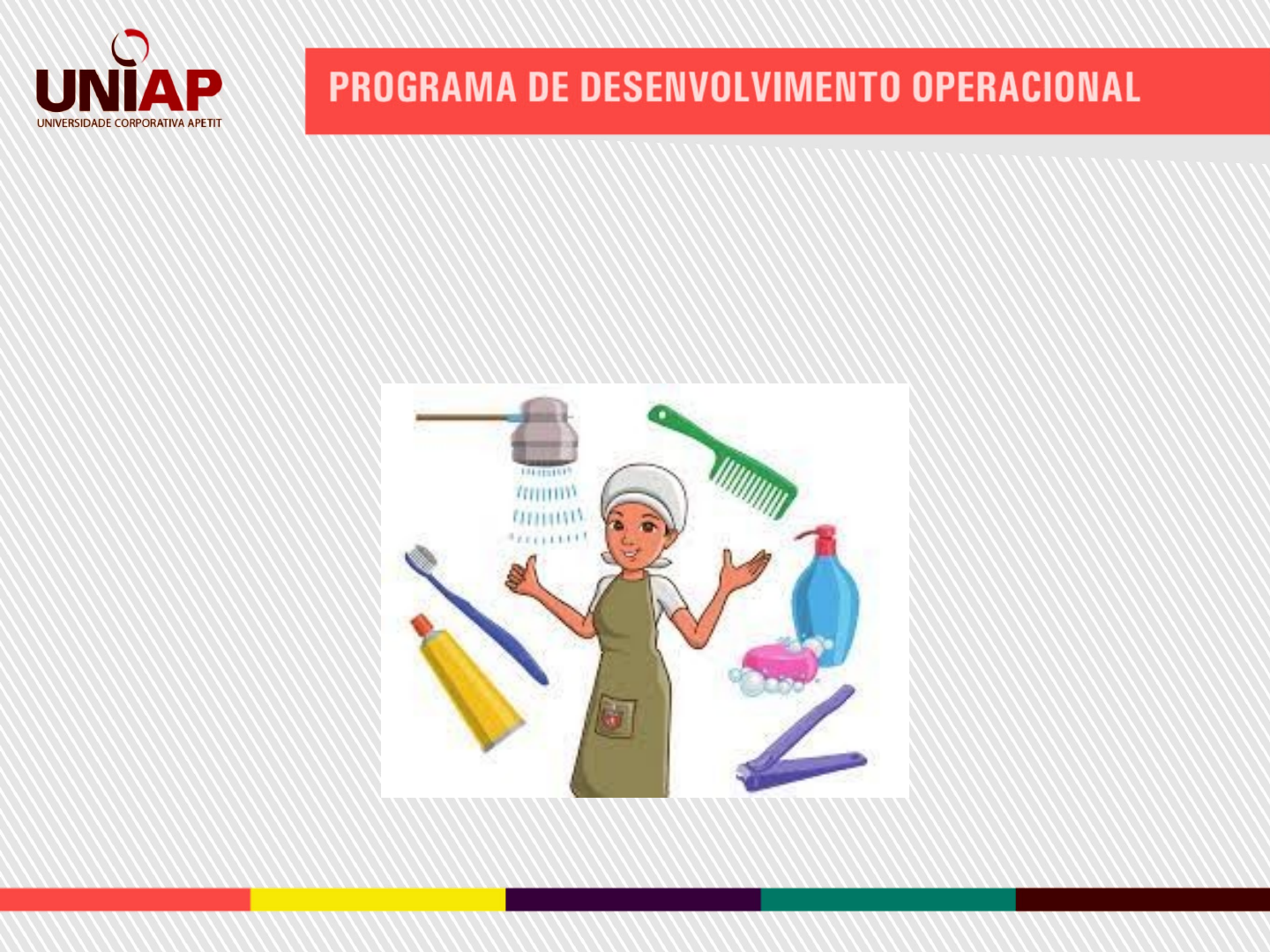 UNIAP
UNIVERSIDADE CORPORATIVA APETIT

PROGRAMA DE DESENVOLVIMENTO OPERACIONAL